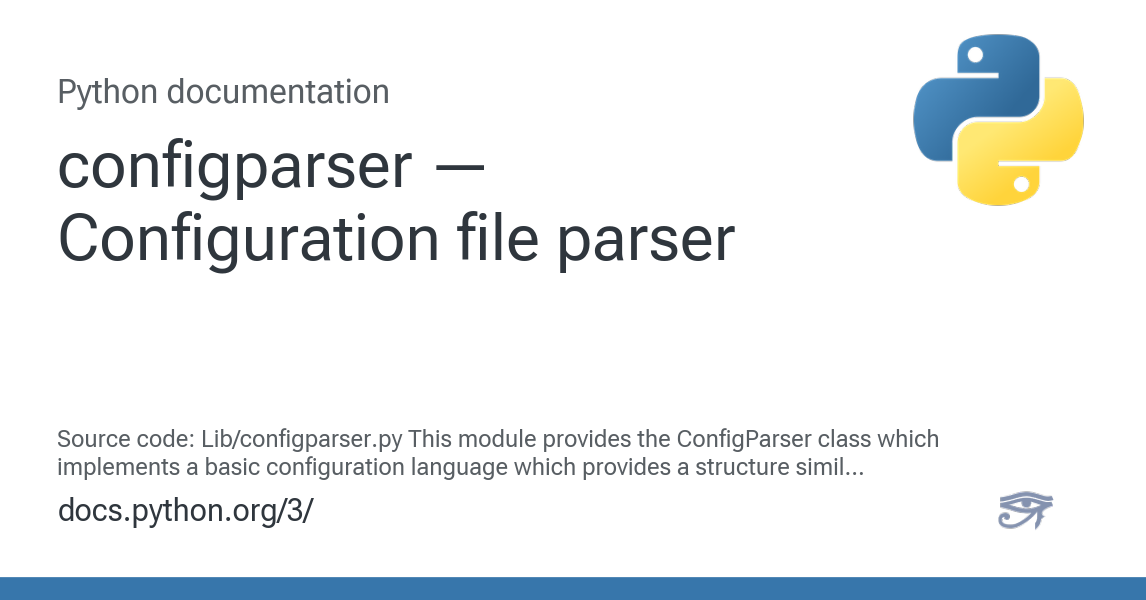 Python documentation

configparser — Configuration file parser

Source code: Lib/configparser.py This module provides the ConfigParser class which implements a basic configuration language which provides a structure simil...

docs.python.org/3/